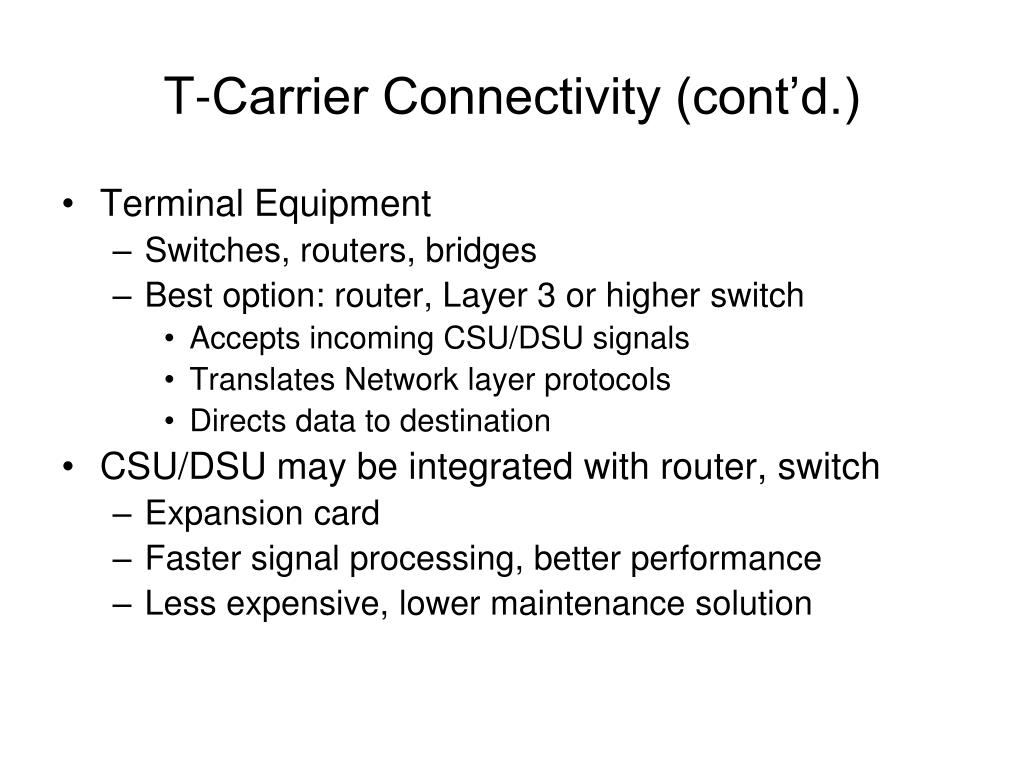 T-Carrier Connectivity (cont’d.)

• Terminal Equipment
– Switches, routers, bridges
– Best option: router, Layer 3 or higher switch
• Accepts incoming CSU/DSU signals
• Translates Network layer protocols
• Directs data to destination
• CSU/DSU may be integrated with router, switch
– Expansion card
– Faster signal processing, better performance
– Less expensive, lower maintenance solution